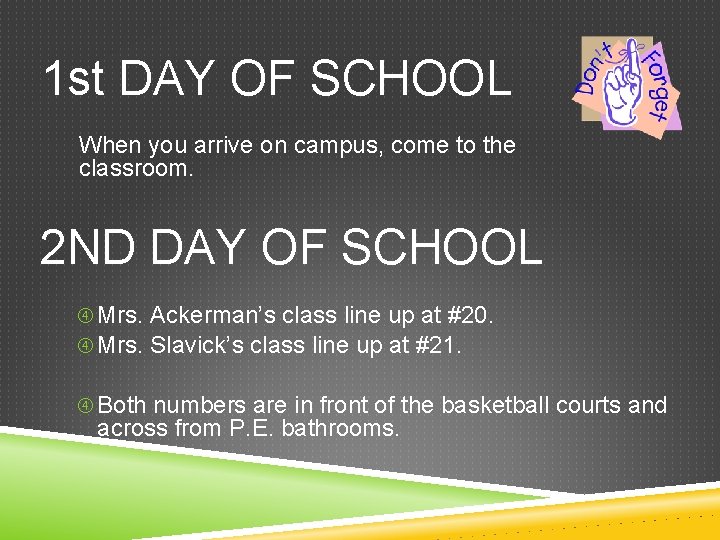 1st DAY OF SCHOOL

Don't Forget

When you arrive on campus, come to the classroom.

2ND DAY OF SCHOOL

④ Mrs. Ackerman's class line up at #20.
④ Mrs. Slavick's class line up at #21.

④ Both numbers are in front of the basketball courts and across from P.E. bathrooms.